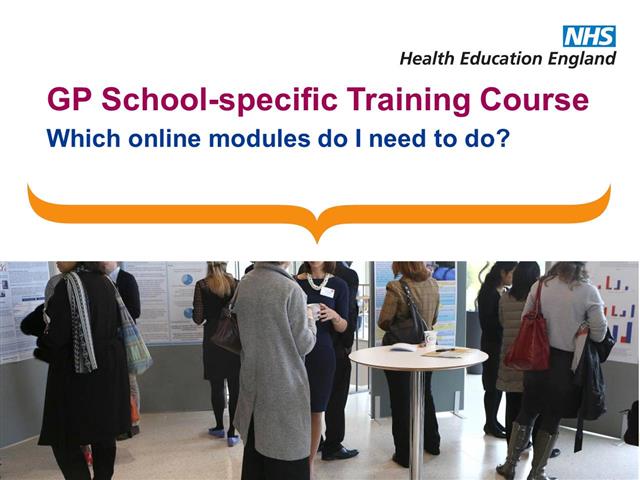 NHS
Health Education England

GP School-specific Training Course
Which online modules do I need to do?